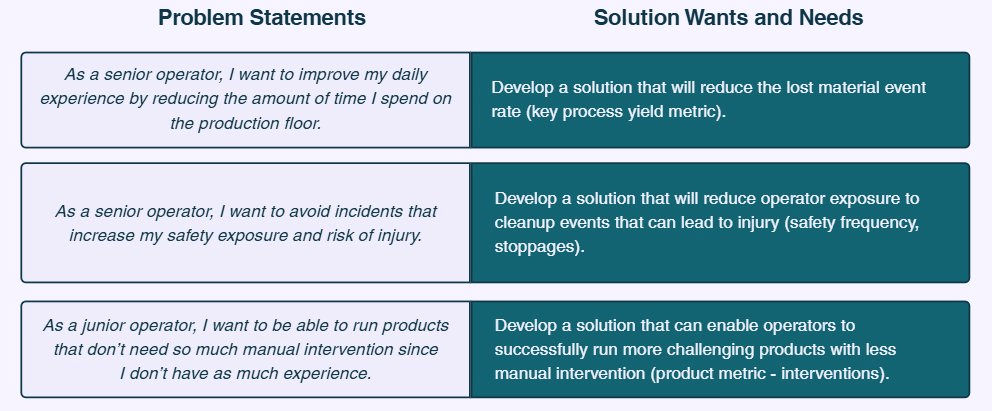 | Problem Statements | Solution Wants and Needs |
|---|---|
| As a senior operator, I want to improve my daily experience by reducing the amount of time I spend on the production floor. | Develop a solution that will reduce the lost material event rate (key process yield metric). |
| As a senior operator, I want to avoid incidents that increase my safety exposure and risk of injury. | Develop a solution that will reduce operator exposure to cleanup events that can lead to injury (safety frequency, stoppages). |
| As a junior operator, I want to be able to run products that don't need so much manual intervention since I don't have as much experience. | Develop a solution that can enable operators to successfully run more challenging products with less manual intervention (product metric - interventions). |